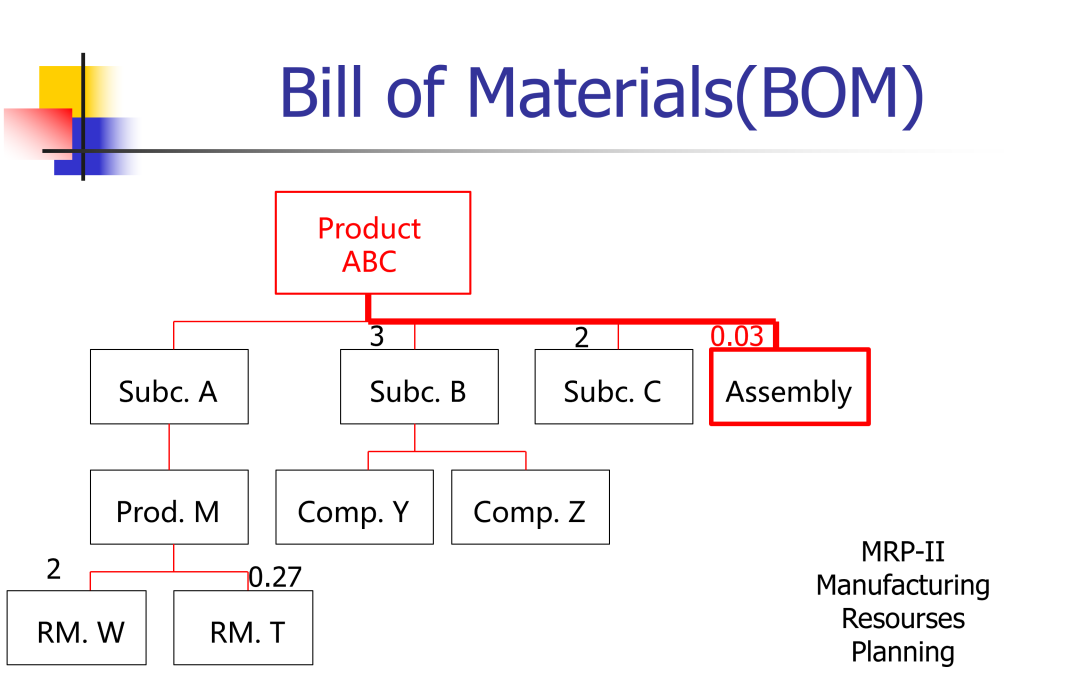 Bill of Materials(BOM)

Product ABC

3

2

0.03

Subc. A

Subc. B

Subc. C

Assembly

Prod. M

Comp. Y

Comp. Z

2

0.27

RM. W

RM. T

MRP-II
Manufacturing
Resourses
Planning